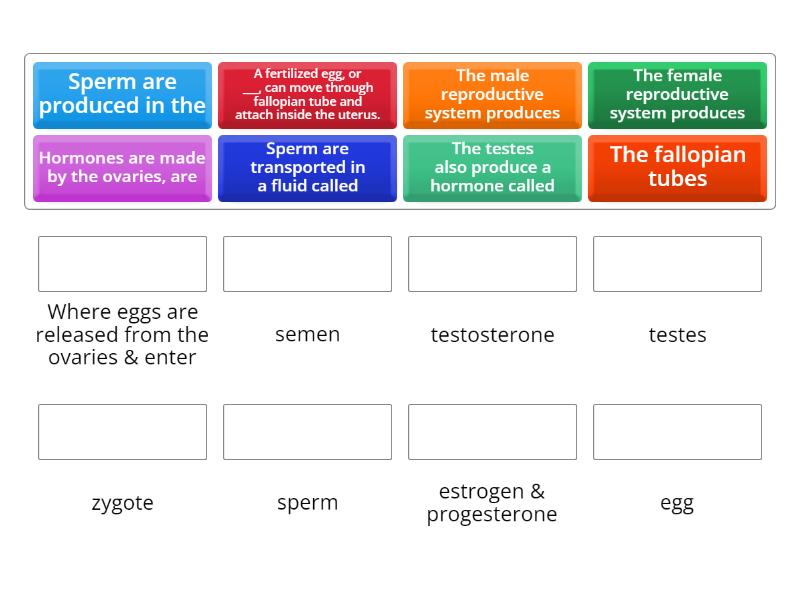 Sperm are produced in the

A fertilized egg, or ___, can move through fallopian tube and attach inside the uterus.

The male reproductive system produces

The female reproductive system produces

Hormones are made by the ovaries, are

Sperm are transported in a fluid called

The testes also produce a hormone called

The fallopian tubes

Where eggs are released from the ovaries & enter

semen

testosterone

testes

zygote

sperm

estrogen & progesterone

egg